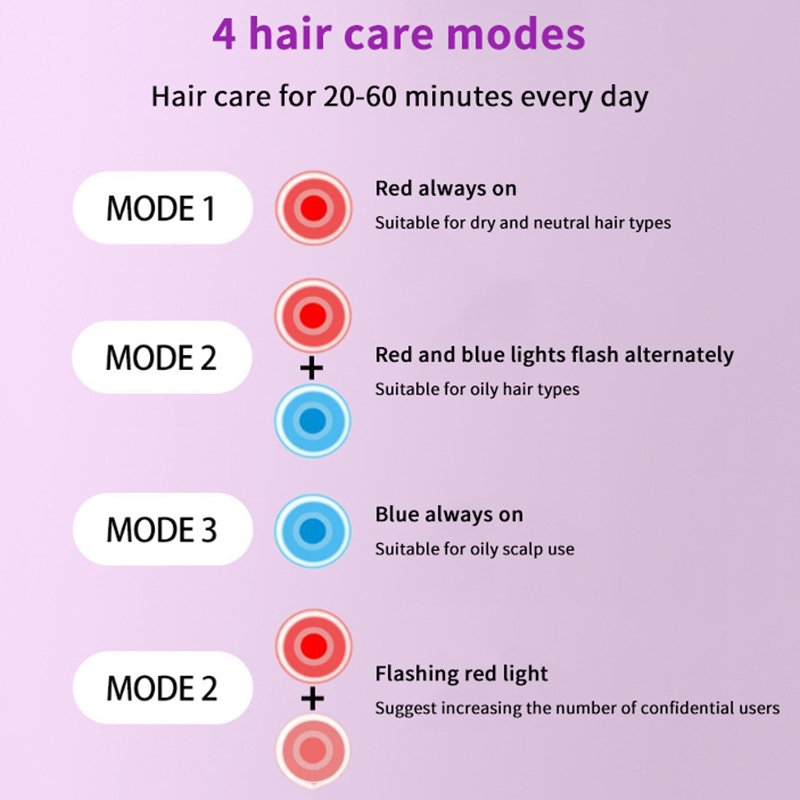 4 hair care modes

Hair care for 20-60 minutes every day

MODE 1

Red always on

Suitable for dry and neutral hair types

MODE 2

+

Red and blue lights flash alternately

Suitable for oily hair types

MODE 3

Blue always on

Suitable for oily scalp use

MODE 2

+

Flashing red light

Suggest increasing the number of confidential users